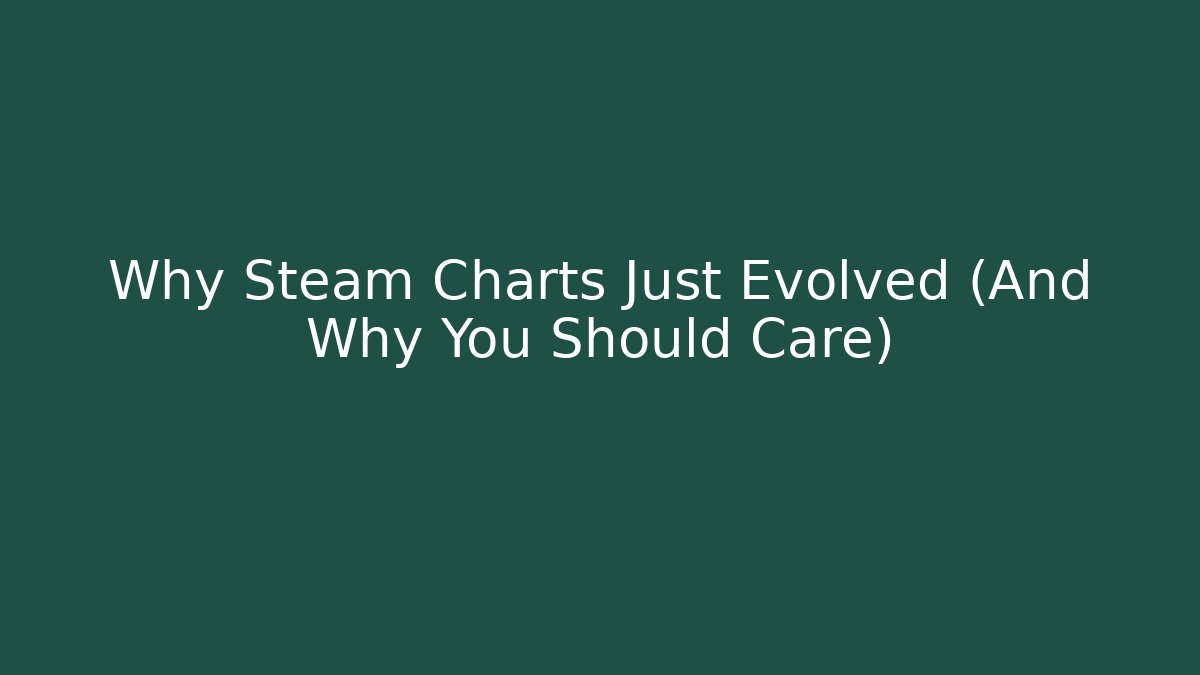 Why Steam Charts Just Evolved (And Why You Should Care)